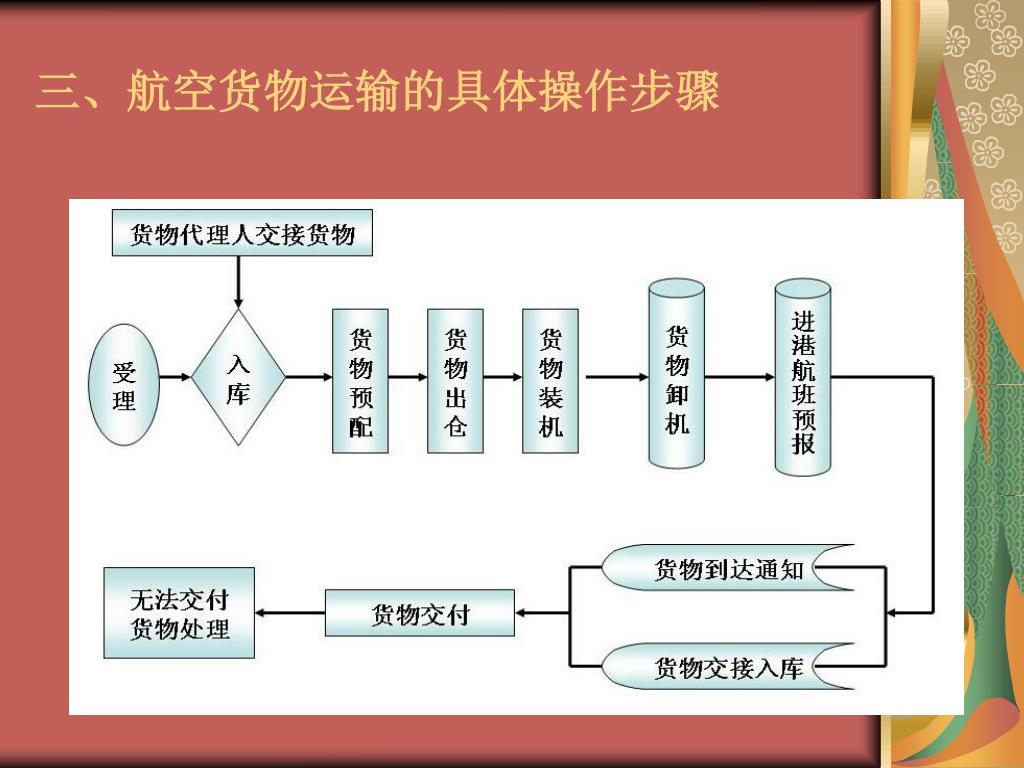 三、航空货物运输的具体操作步骤

货物代理人交接货物

受理

入库

货物预配

货物出仓

货物装机

货物卸机

进港航班预报

货物到达通知

货物交接入库

货物交付

无法交付货物处理